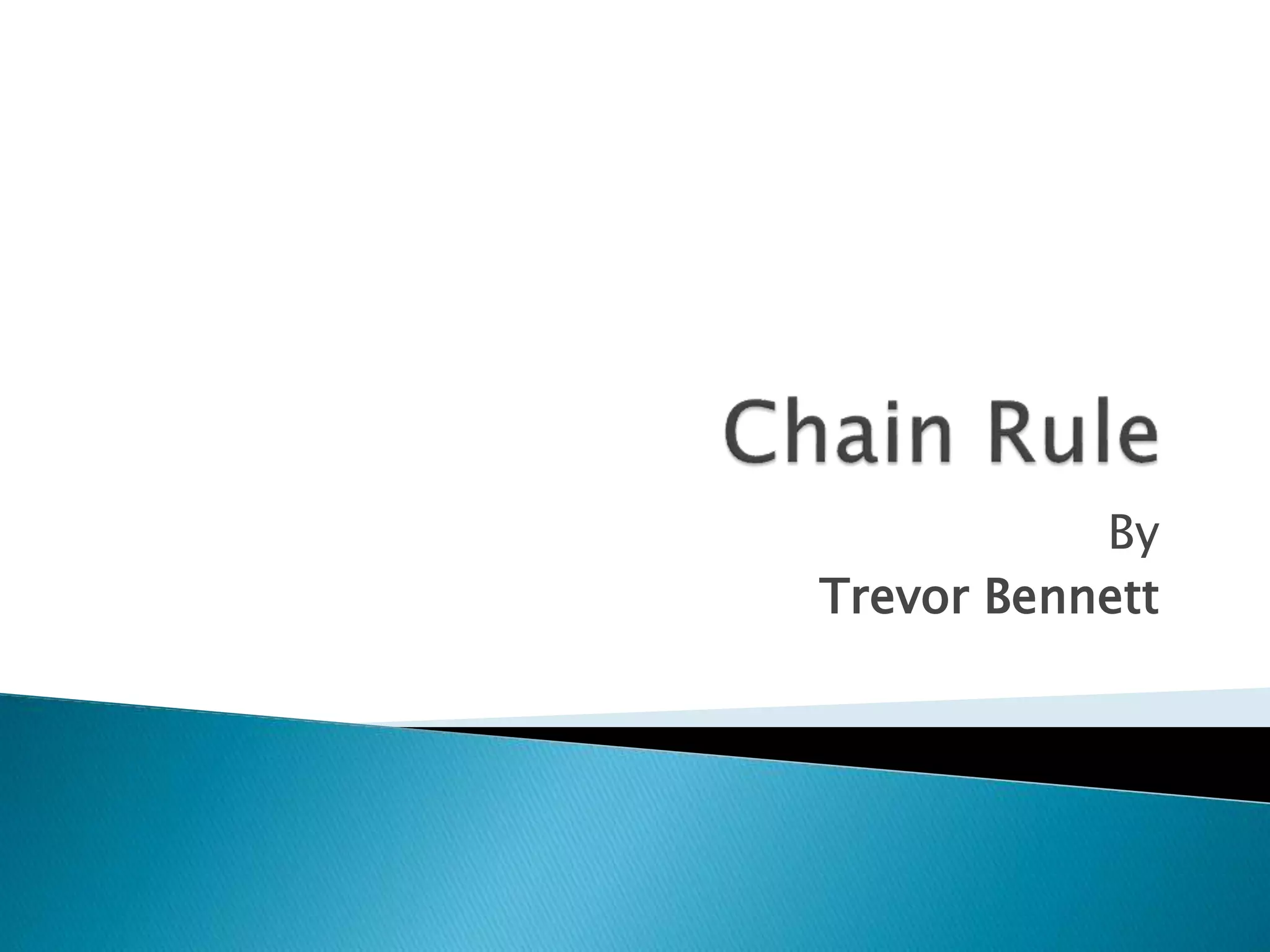 Chain Rule

By
Trevor Bennett